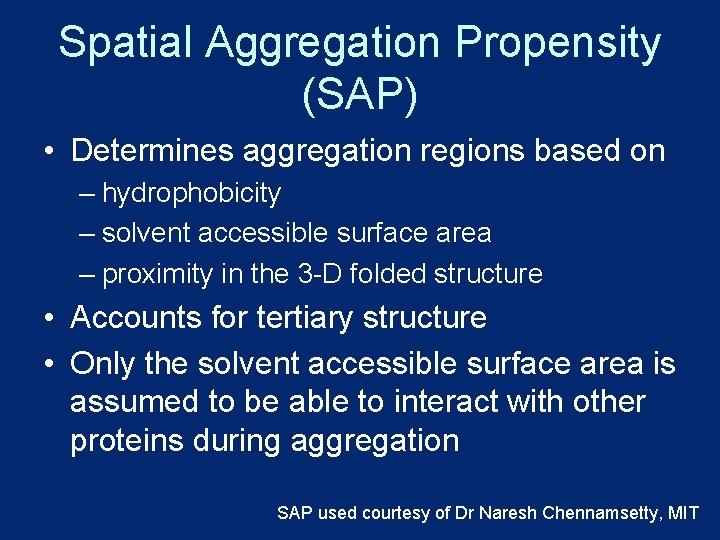 Spatial Aggregation Propensity (SAP)

• Determines aggregation regions based on
– hydrophobicity
– solvent accessible surface area
– proximity in the 3-D folded structure

• Accounts for tertiary structure

• Only the solvent accessible surface area is assumed to be able to interact with other proteins during aggregation

SAP used courtesy of Dr Naresh Chennamsetty, MIT